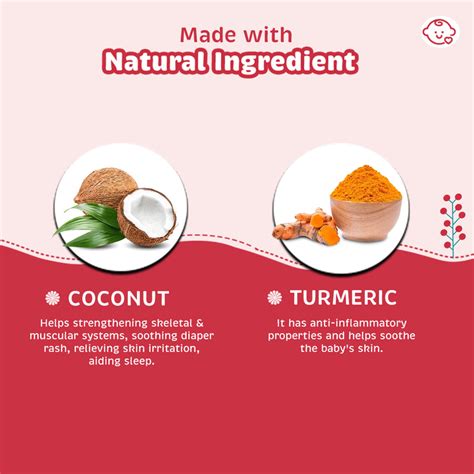 Made with
Natural Ingredient

COCONUT

Helps strengthening skeletal & muscular systems, soothing diaper rash, relieving skin irritation, aiding sleep.

TURMERIC

It has anti-inflammatory properties and helps soothe the baby's skin.